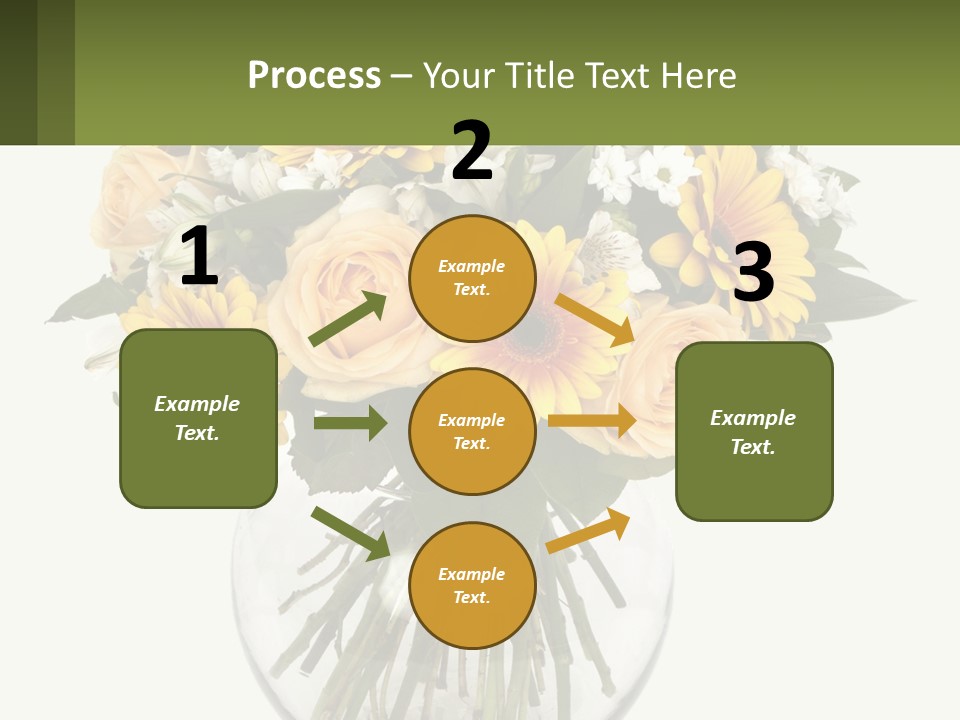 Process – Your Title Text Here

1

Example Text.

2

Example Text.

Example Text.

Example Text.

3

Example Text.